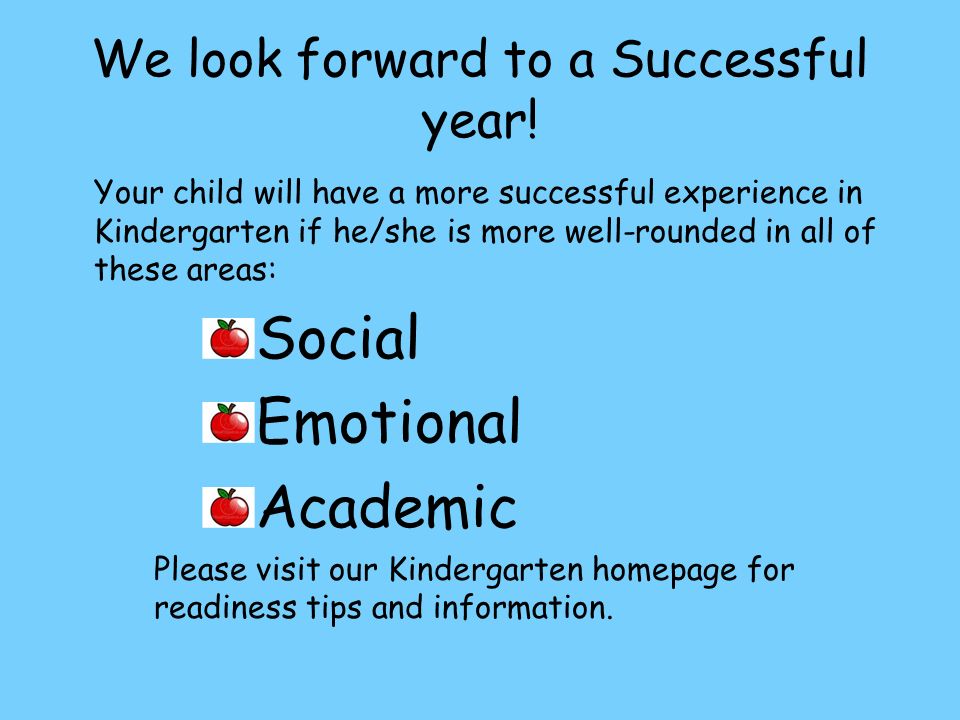 We look forward to a Successful year!

Your child will have a more successful experience in Kindergarten if he/she is more well-rounded in all of these areas:

Social

Emotional

Academic

Please visit our Kindergarten homepage for readiness tips and information.